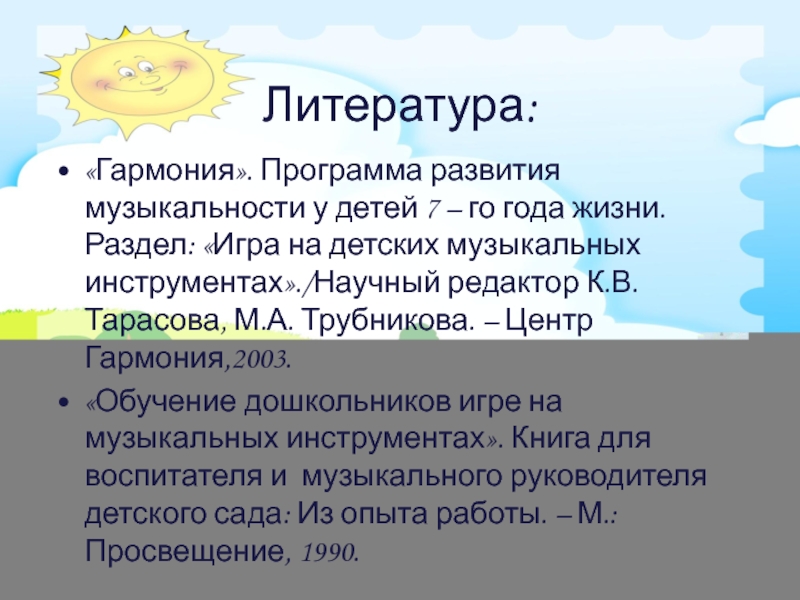 Литература:

• «Гармония». Программа развития музыкальности у детей 7 – го года жизни. Раздел: «Игра на детских музыкальных инструментах»./Научный редактор К.В. Тарасова, М.А. Трубникова. – Центр Гармония,2003.

• «Обучение дошкольников игре на музыкальных инструментах». Книга для воспитателя и музыкального руководителя детского сада: Из опыта работы. – М.: Просвещение, 1990.